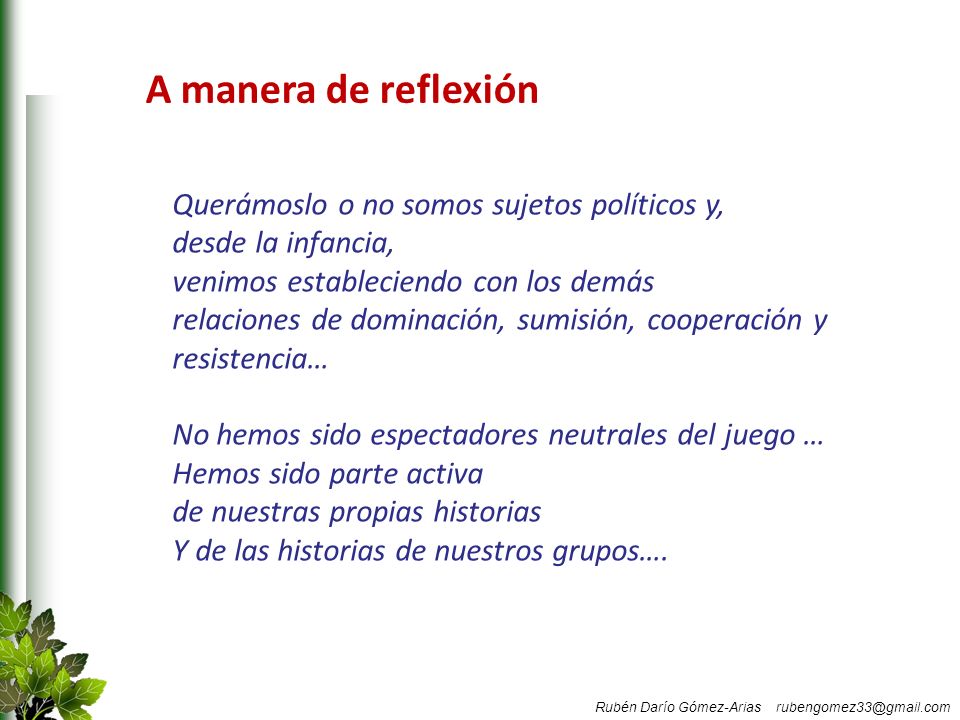 A manera de reflexión

Querámoslo o no somos sujetos políticos y,
desde la infancia,
venimos estableciendo con los demás
relaciones de dominación, sumisión, cooperación y resistencia…

No hemos sido espectadores neutrales del juego …
Hemos sido parte activa
de nuestras propias historias
Y de las historias de nuestros grupos….

Rubén Darío Gómez-Arias rubengomez33@gmail.com